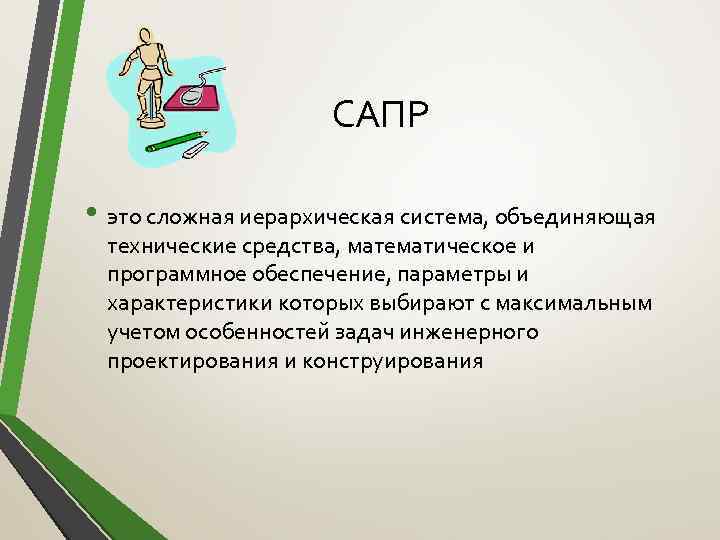 САПР

• это сложная иерархическая система, объединяющая технические средства, математическое и программное обеспечение, параметры и характеристики которых выбирают с максимальным учетом особенностей задач инженерного проектирования и конструирования